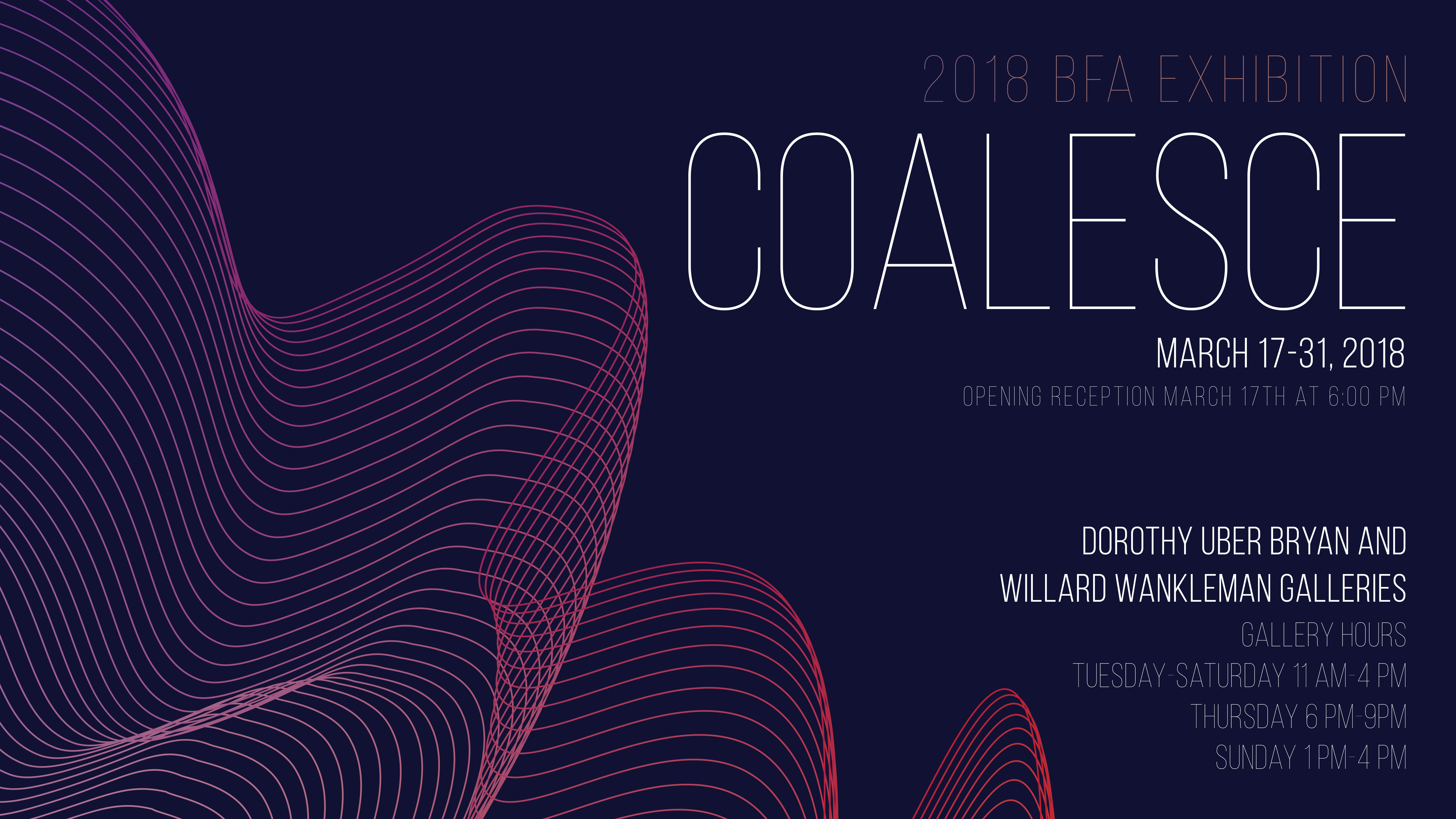 2018 BFA EXHIBITION

COALESCE

MARCH 17-31, 2018

OPENING RECEPTION MARCH 17TH AT 6:00 PM

DOROTHY UBER BRYAN AND WILLARD WANKLEMAN GALLERIES

GALLERY HOURS

TUESDAY-SATURDAY 11 AM-4 PM

THURSDAY 6 PM-9PM

SUNDAY 1 PM-4 PM